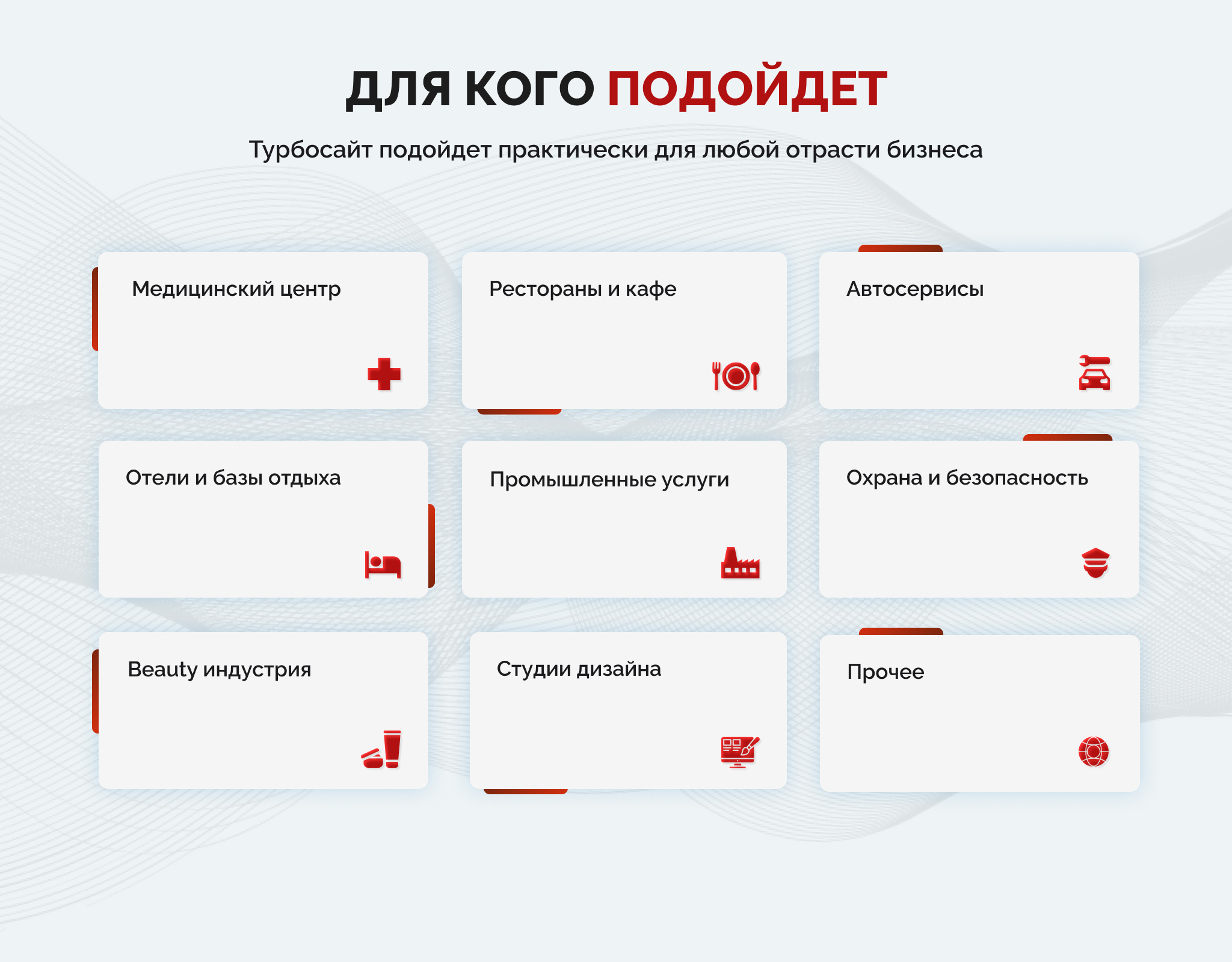 ДЛЯ КОГО ПОДОЙДЕТ

Турбосайт подойдет практически для любой отрасти бизнеса

Медицинский центр

Рестораны и кафе

Автосервисы

Отели и базы отдыха

Промышленные услуги

Охрана и безопасность

Beauty индустрия

Студии дизайна

Прочее